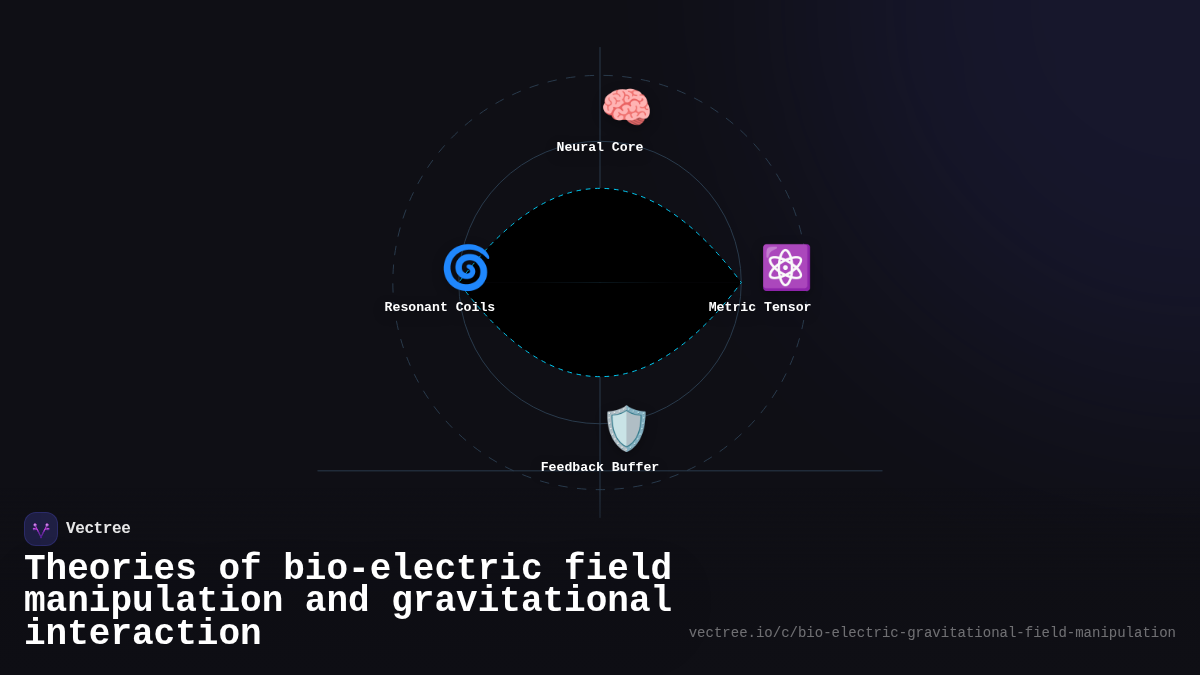 Neural Core

Resonant Coils

Metric Tensor

Feedback Buffer

Vectree

Theories of bio-electric field manipulation and gravitational interaction

vectree.io/c/bio-electric-gravitational-field-manipulation